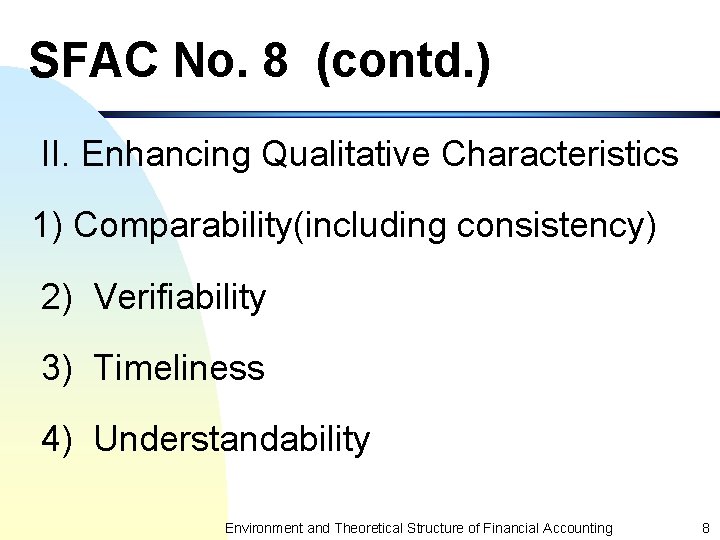 SFAC No. 8 (contd.)

II. Enhancing Qualitative Characteristics

1) Comparability(including consistency)

2) Verifiability

3) Timeliness

4) Understandability

Environment and Theoretical Structure of Financial Accounting 8